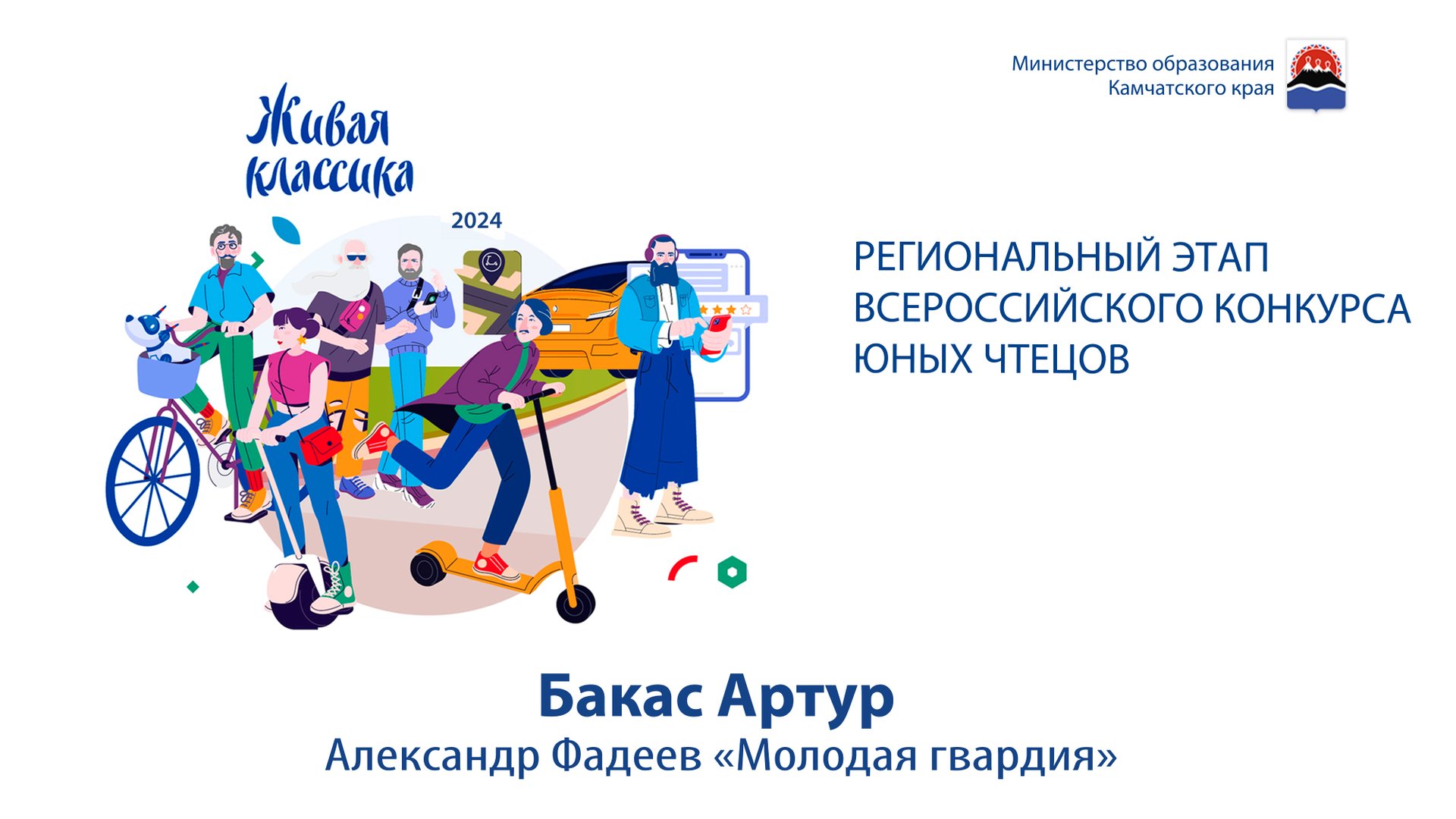 Министерство образования
Камчатского края

Живая
классика

2024

РЕГИОНАЛЬНЫЙ ЭТАП
ВСЕРОССИЙСКОГО КОНКУРСА
ЮНЫХ ЧТЕЦОВ

Бакас Артур
Александр Фадеев «Молодая гвардия»